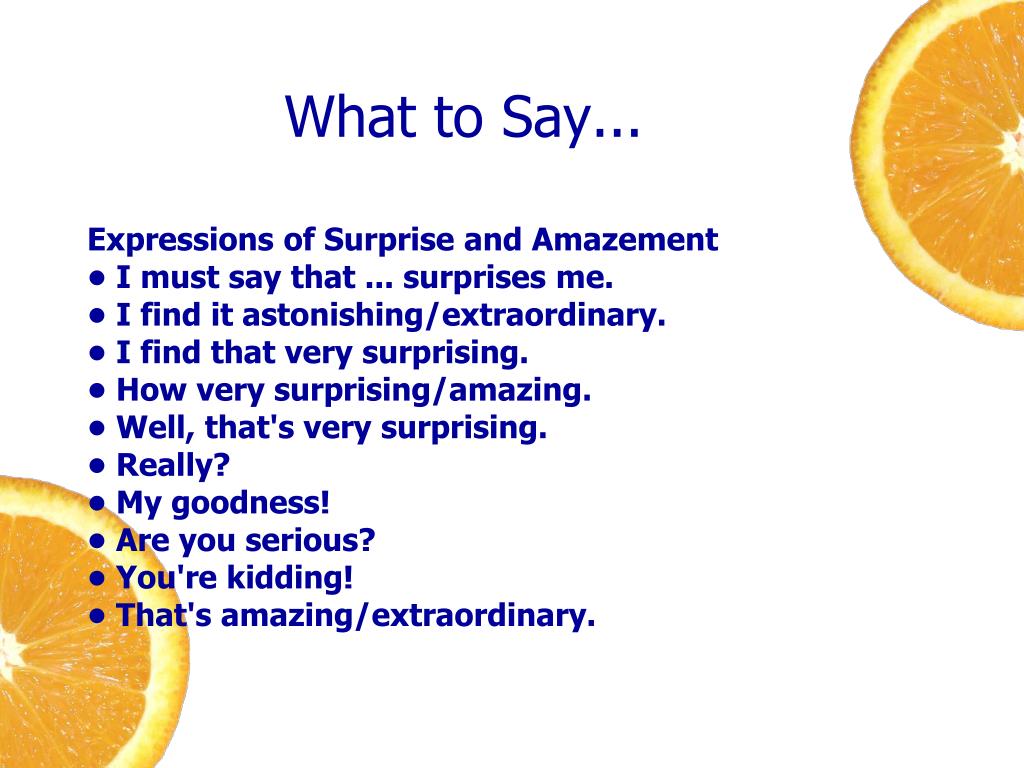 What to Say...

Expressions of Surprise and Amazement
• I must say that ... surprises me.
• I find it astonishing/extraordinary.
• I find that very surprising.
• How very surprising/amazing.
• Well, that's very surprising.
• Really?
• My goodness!
• Are you serious?
• You're kidding!
• That's amazing/extraordinary.